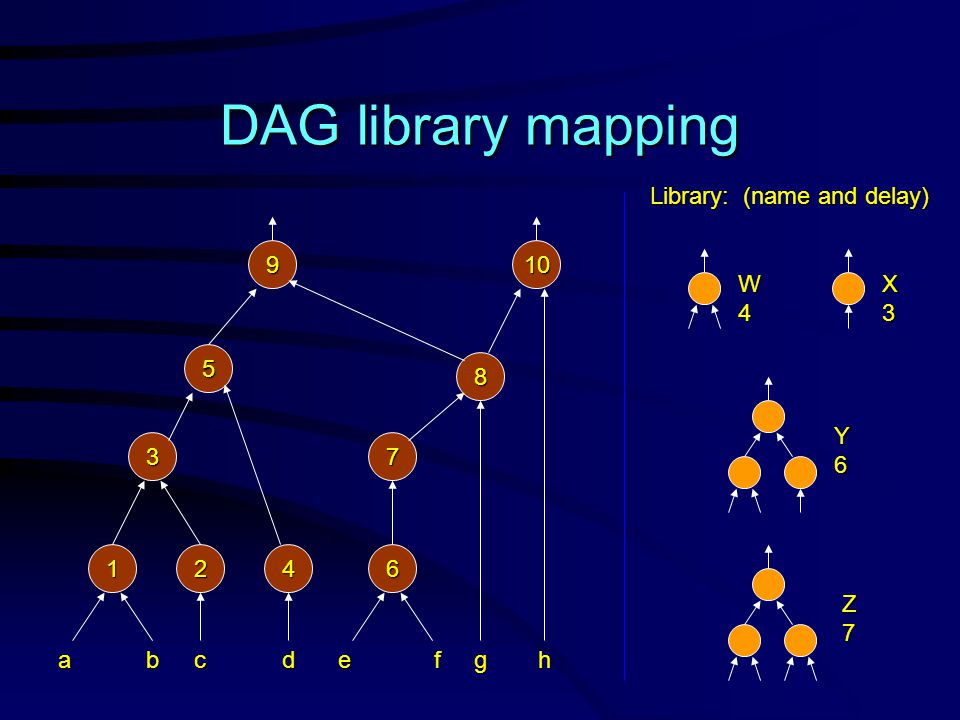 DAG library mapping

9
10
5
8
3
7
1
2
4
6
a b c d e f g h

Library: (name and delay)

W
4

X
3

Y
6

Z
7